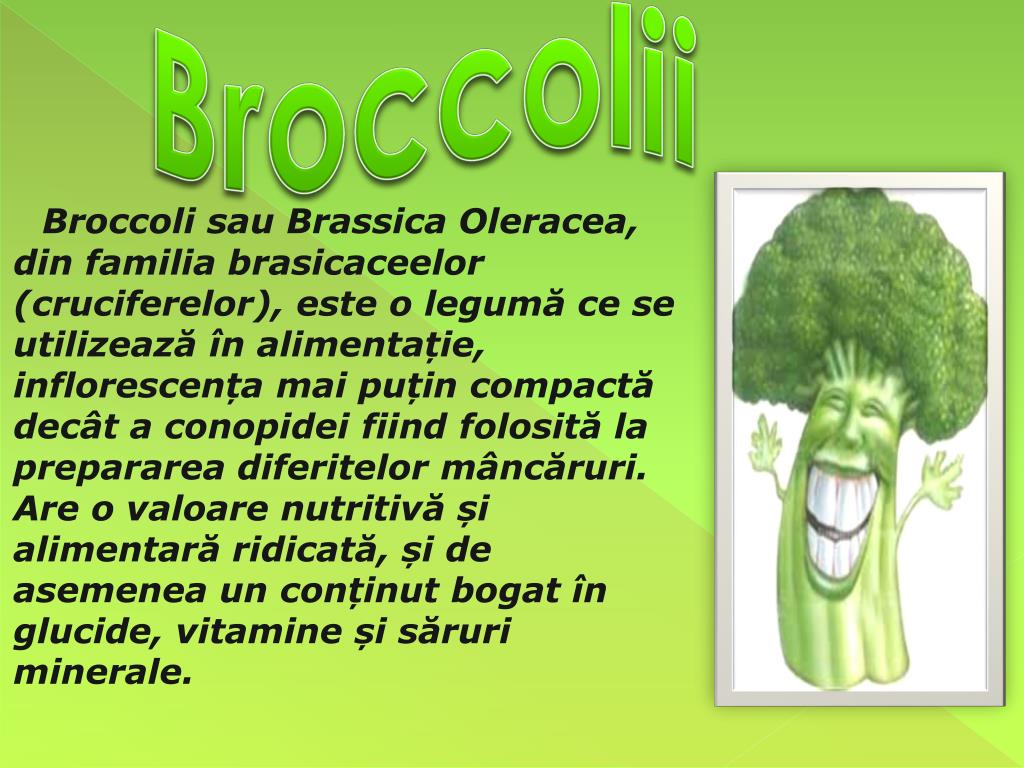 Broccolii

Broccoli sau Brassica Oleracea, din familia brasicaceelor (cruciferelor), este o legumă ce se utilizează în alimentație, inflorescența mai puțin compactă decât a conopidei fiind folosită la prepararea diferitelor mâncăruri. Are o valoare nutritivă și alimentară ridicată, și de asemenea un conținut bogat în glucide, vitamine și săruri minerale.